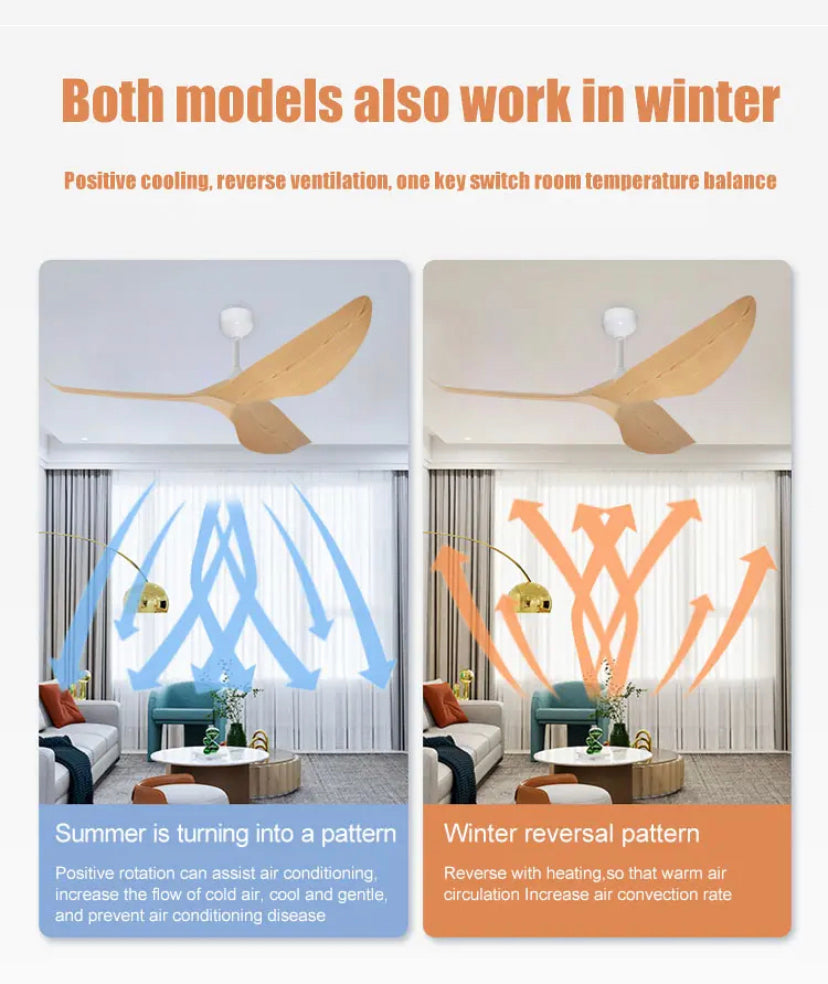 Both models also work in winter

Positive cooling, reverse ventilation, one key switch room temperature balance

Summer is turning into a pattern

Positive rotation can assist air conditioning, increase the flow of cold air, cool and gentle, and prevent air conditioning disease

Winter reversal pattern

Reverse with heating,so that warm air circulation Increase air convection rate